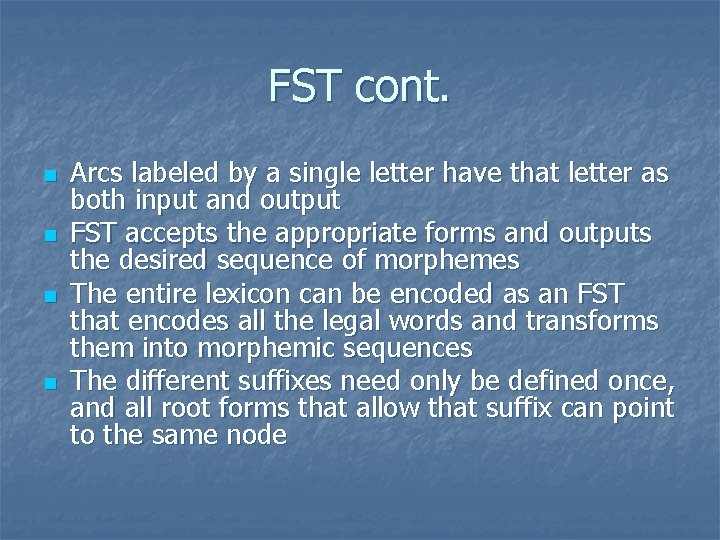 FST cont.

- Arcs labeled by a single letter have that letter as both input and output
- FST accepts the appropriate forms and outputs the desired sequence of morphemes
- The entire lexicon can be encoded as an FST that encodes all the legal words and transforms them into morphemic sequences
- The different suffixes need only be defined once, and all root forms that allow that suffix can point to the same node